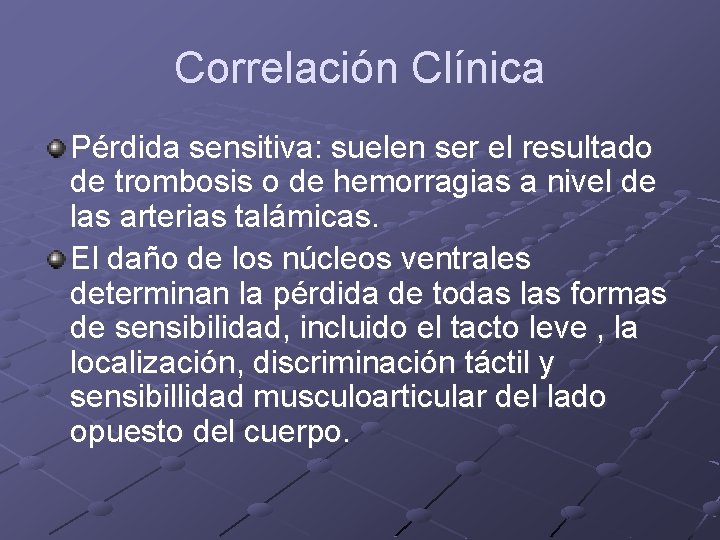 Correlación Clínica

Pérdida sensitiva: suelen ser el resultado de trombosis o de hemorragias a nivel de las arterias talámicas.

El daño de los núcleos ventrales determinan la pérdida de todas las formas de sensibilidad, incluido el tacto leve , la localización, discriminación táctil y sensibillidad musculoarticular del lado opuesto del cuerpo.